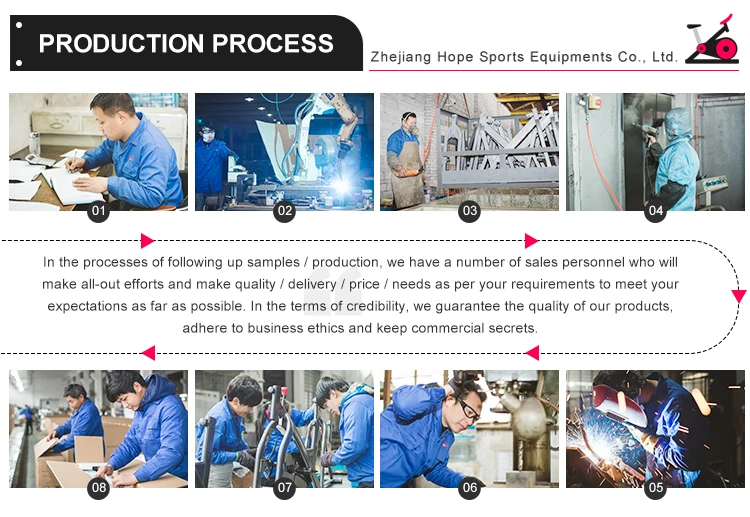 PRODUCTION PROCESS

Zhejiang Hope Sports Equipments Co., Ltd.

01

02

03

04

In the processes of following up samples / production, we have a number of sales personnel who will make all-out efforts and make quality / delivery / price / needs as per your requirements to meet your expectations as far as possible. In the terms of credibility, we guarantee the quality of our products, adhere to business ethics and keep commercial secrets.

08

07

06

05